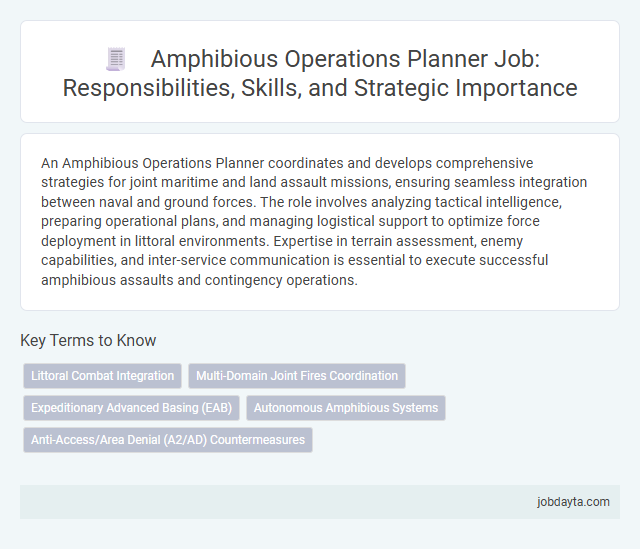 Amphibious Operations Planner Job: Responsibilities, Skills, and Strategic Importance

An Amphibious Operations Planner coordinates and develops comprehensive strategies for joint maritime and land assault missions, ensuring seamless integration between naval and ground forces. The role involves analyzing tactical intelligence, preparing operational plans, and managing logistical support to optimize force deployment in littoral environments. Expertise in terrain assessment, enemy capabilities, and inter-service communication is essential to execute successful amphibious assaults and contingency operations.

Key Terms to Know

Littoral Combat Integration

Multi-Domain Joint Fires Coordination

Expeditionary Advanced Basing (EAB)

Autonomous Amphibious Systems

Anti-Access/Area Denial (A2/AD) Countermeasures

jobdayta.com